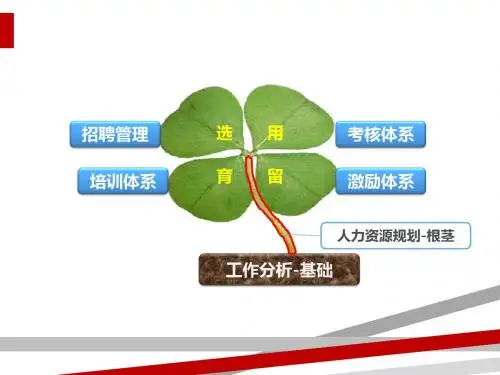 招聘管理

选

用

考核体系

培训体系

育

留

激励体系

人力资源规划-根茎

工作分析-基础